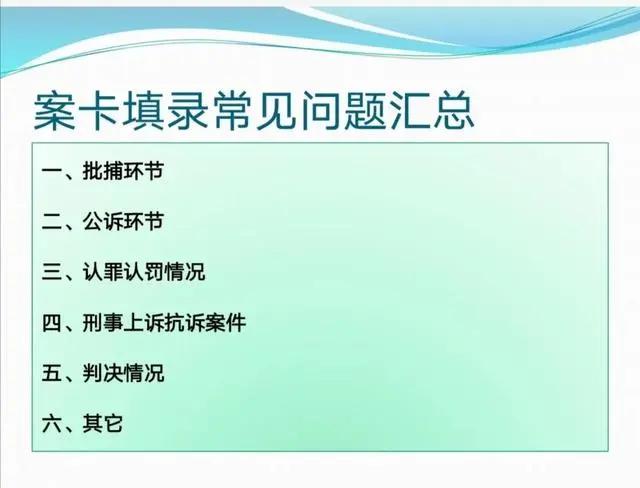 案卡填录常见问题汇总

一、批捕环节

二、公诉环节

三、认罪认罚情况

四、刑事上诉抗诉案件

五、判决情况

六、其它